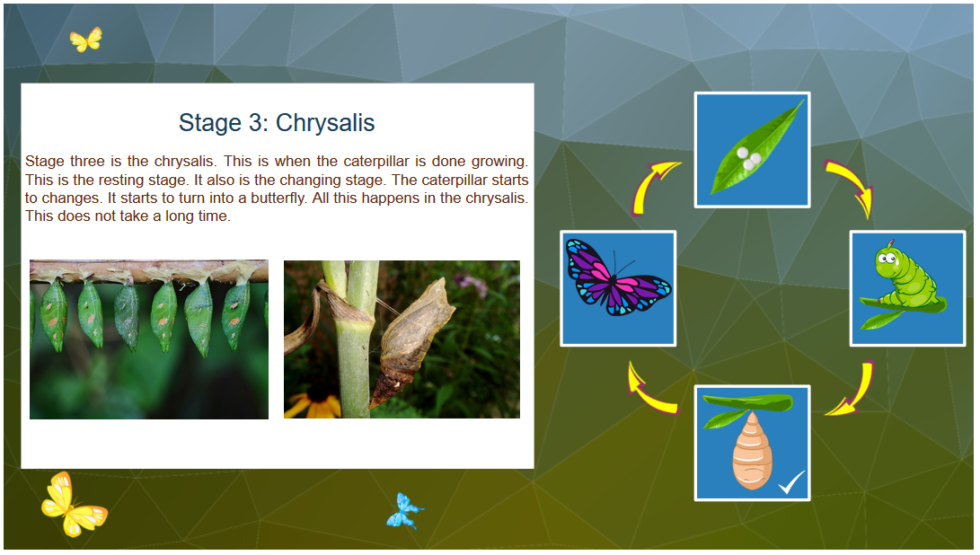 Stage 3: Chrysalis

Stage three is the chrysalis. This is when the caterpillar is done growing. This is the resting stage. It also is the changing stage. The caterpillar starts to changes. It starts to turn into a butterfly. All this happens in the chrysalis. This does not take a long time.